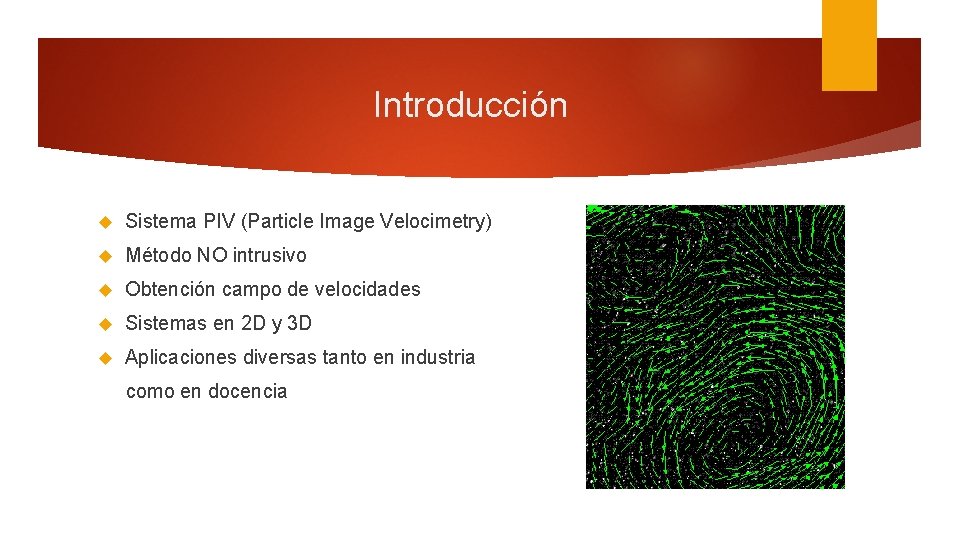 Introducción

Sistema PIV (Particle Image Velocimetry)

Método NO intrusivo

Obtención campo de velocidades

Sistemas en 2D y 3D

Aplicaciones diversas tanto en industria como en docencia